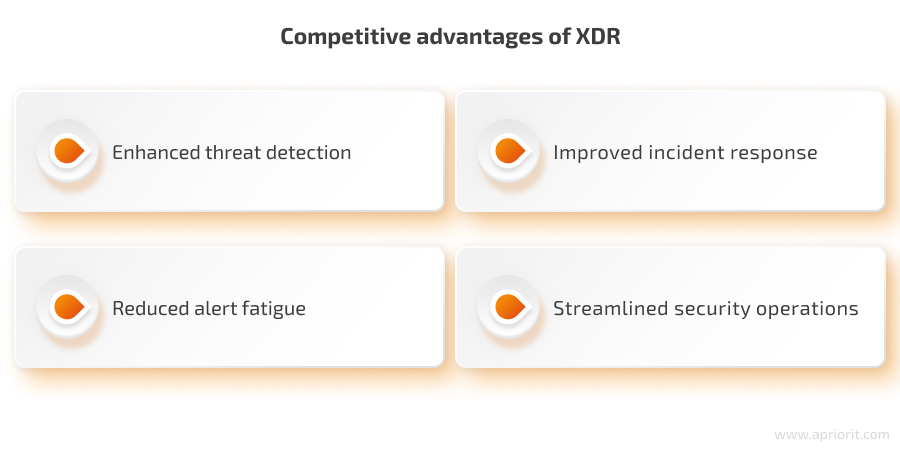 Competitive advantages of XDR

Enhanced threat detection

Improved incident response

Reduced alert fatigue

Streamlined security operations

www.apriorit.com